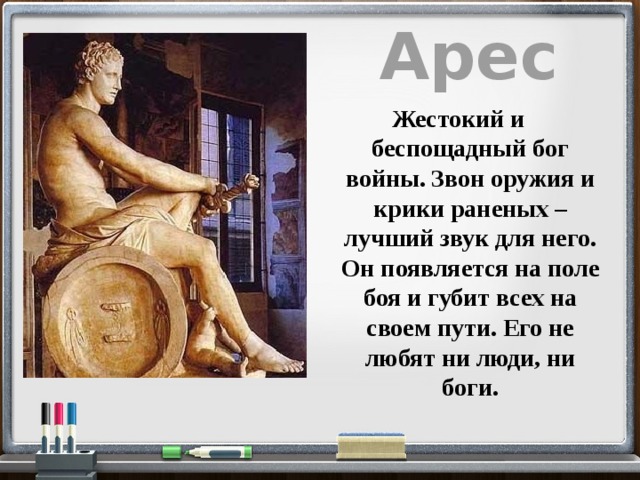 Арес

Жестокий и беспощадный бог войны. Звон оружия и крики раненых – лучший звук для него. Он появляется на поле боя и губит всех на своем пути. Его не любят ни люди, ни боги.